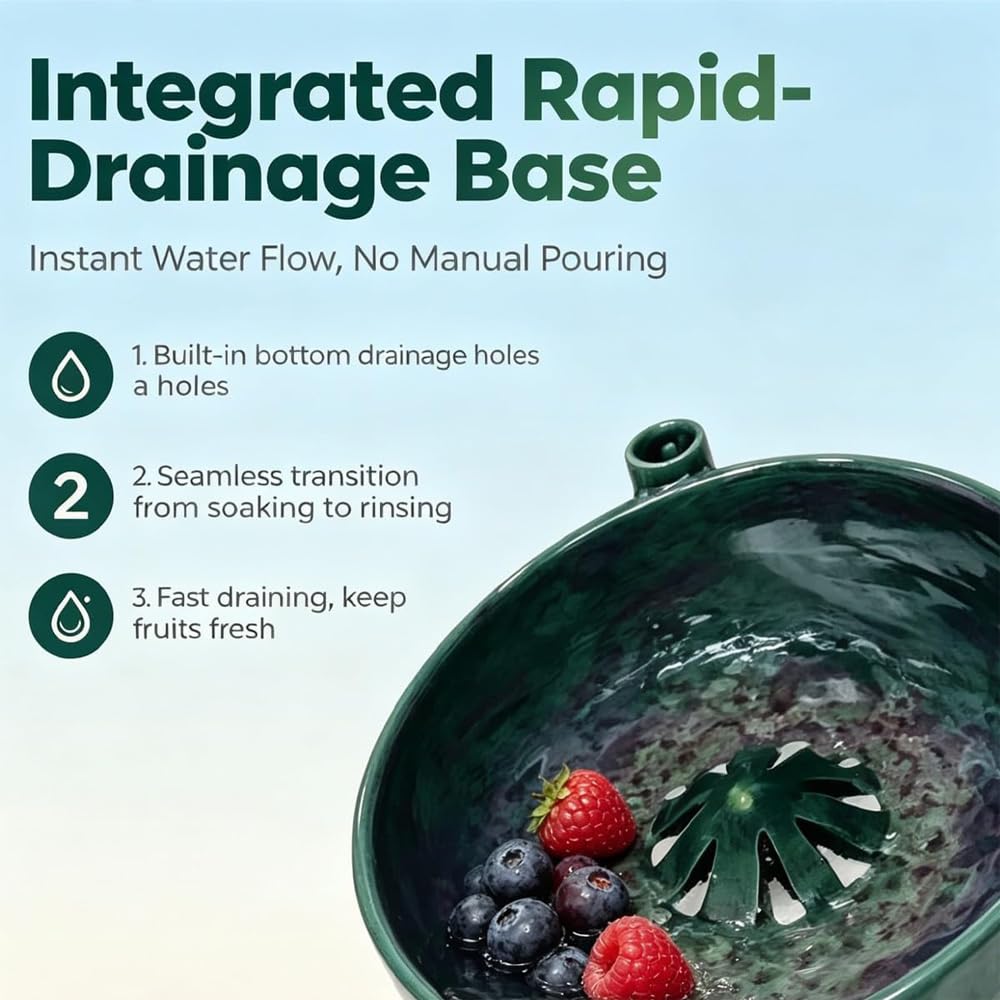 Integrated Rapid-Drainage Base

Instant Water Flow, No Manual Pouring

1. Built-in bottom drainage holes a holes

2

2. Seamless transition from soaking to rinsing

3. Fast draining, keep fruits fresh